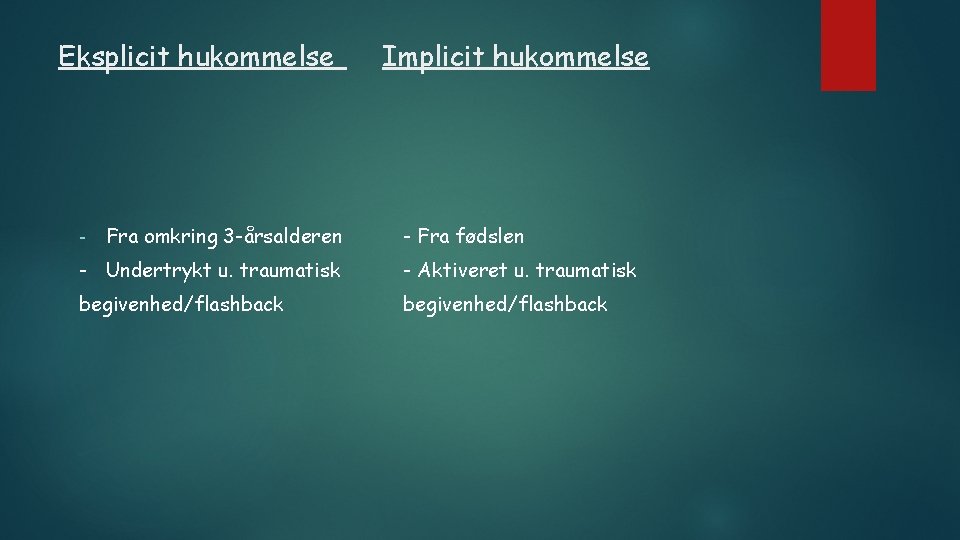 Eksplicit hukommelse

- Fra omkring 3-årsalderen
- Undertrykt u. traumatisk begivenhed/flashback

Implicit hukommelse

- Fra fødslen
- Aktiveret u. traumatisk begivenhed/flashback